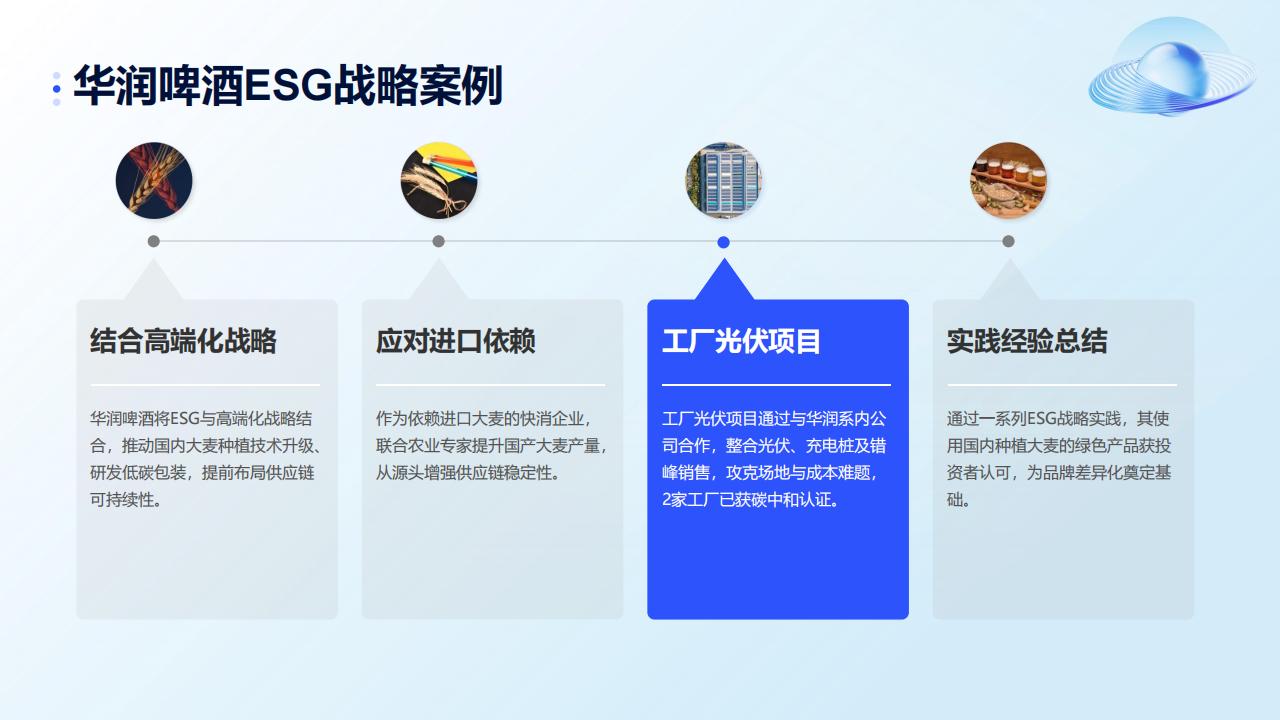 华润啤酒ESG战略案例

结合高端化战略

华润啤酒将ESG与高端化战略结合，推动国内大麦种植技术升级、研发低碳包装，提前布局供应链可持续性。

应对进口依赖

作为依赖进口大麦的快消企业，联合农业专家提升国产大麦产量，从源头增强供应链稳定性。

工厂光伏项目

工厂光伏项目通过与华润系内公司合作，整合光伏、充电桩及错峰销售，攻克场地与成本难题，2家工厂已获碳中和认证。

实践经验总结

通过一系列ESG战略实践，其使用国内种植大麦的绿色产品获投资者认可，为品牌差异化奠定基础。